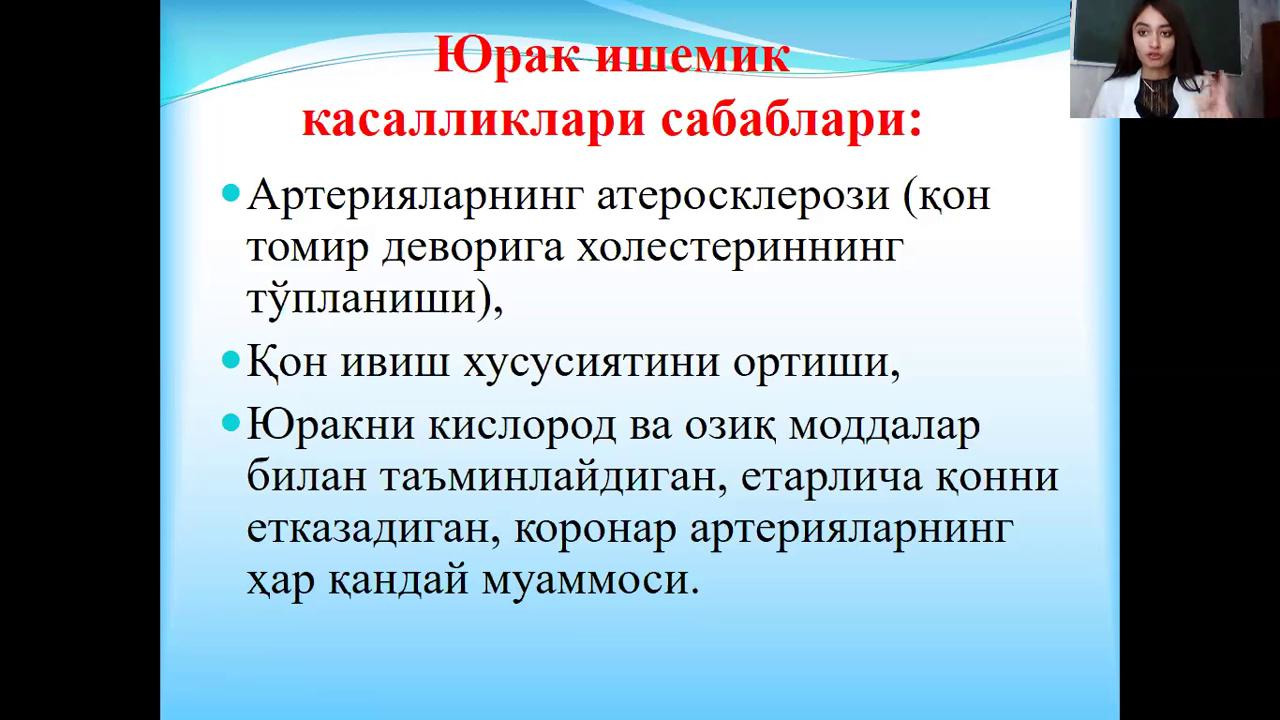 Юрак ишемик касалликлари сабаблари:

Артерияларнинг атеросклерози (қон томир деворига холестериннинг тўпланиши),

Қон ивиш хусусиятини ортиши,

Юракни кислород ва озиқ моддалар билан таъминлайдиган, етарлича қонни етказадиган, коронар артерияларнинг ҳар қандай муаммоси.